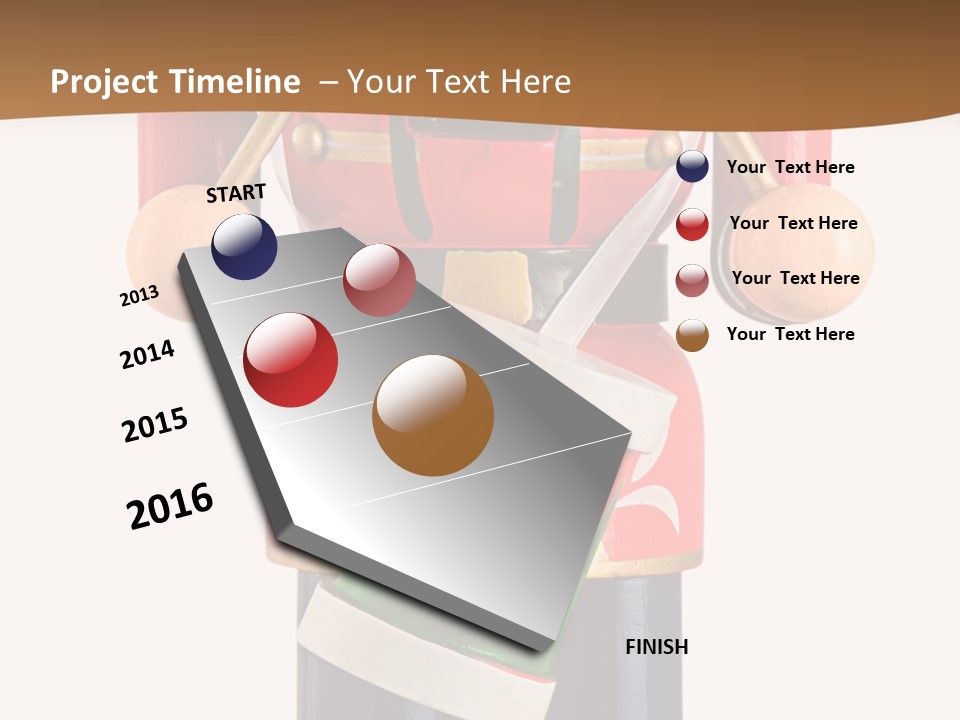 Project Timeline – Your Text Here

START

2013

2014

2015

2016

FINISH

Your Text Here

Your Text Here

Your Text Here

Your Text Here